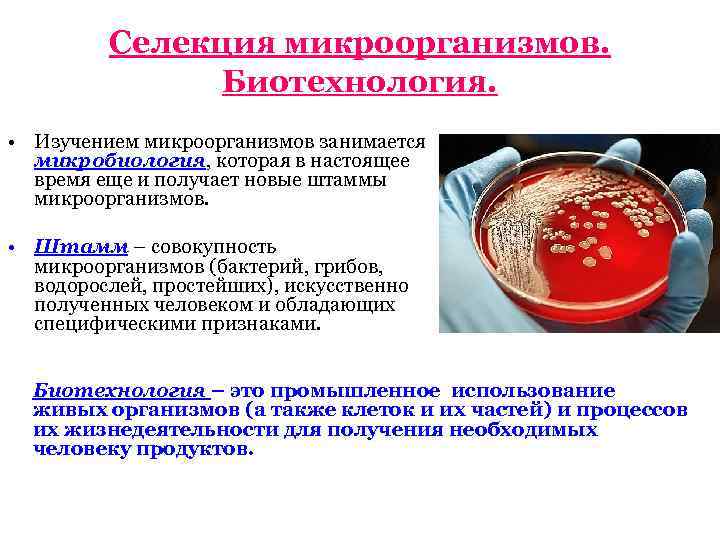 Селекция микроорганизмов. Биотехнология.

• Изучением микроорганизмов занимается микробиология, которая в настоящее время еще и получает новые штаммы микроорганизмов.

• Штамм – совокупность микроорганизмов (бактерий, грибов, водорослей, простейших), искусственно полученных человеком и обладающих специфическими признаками.

Биотехнология – это промышленное использование живых организмов (а также клеток и их частей) и процессов их жизнедеятельности для получения необходимых человеку продуктов.